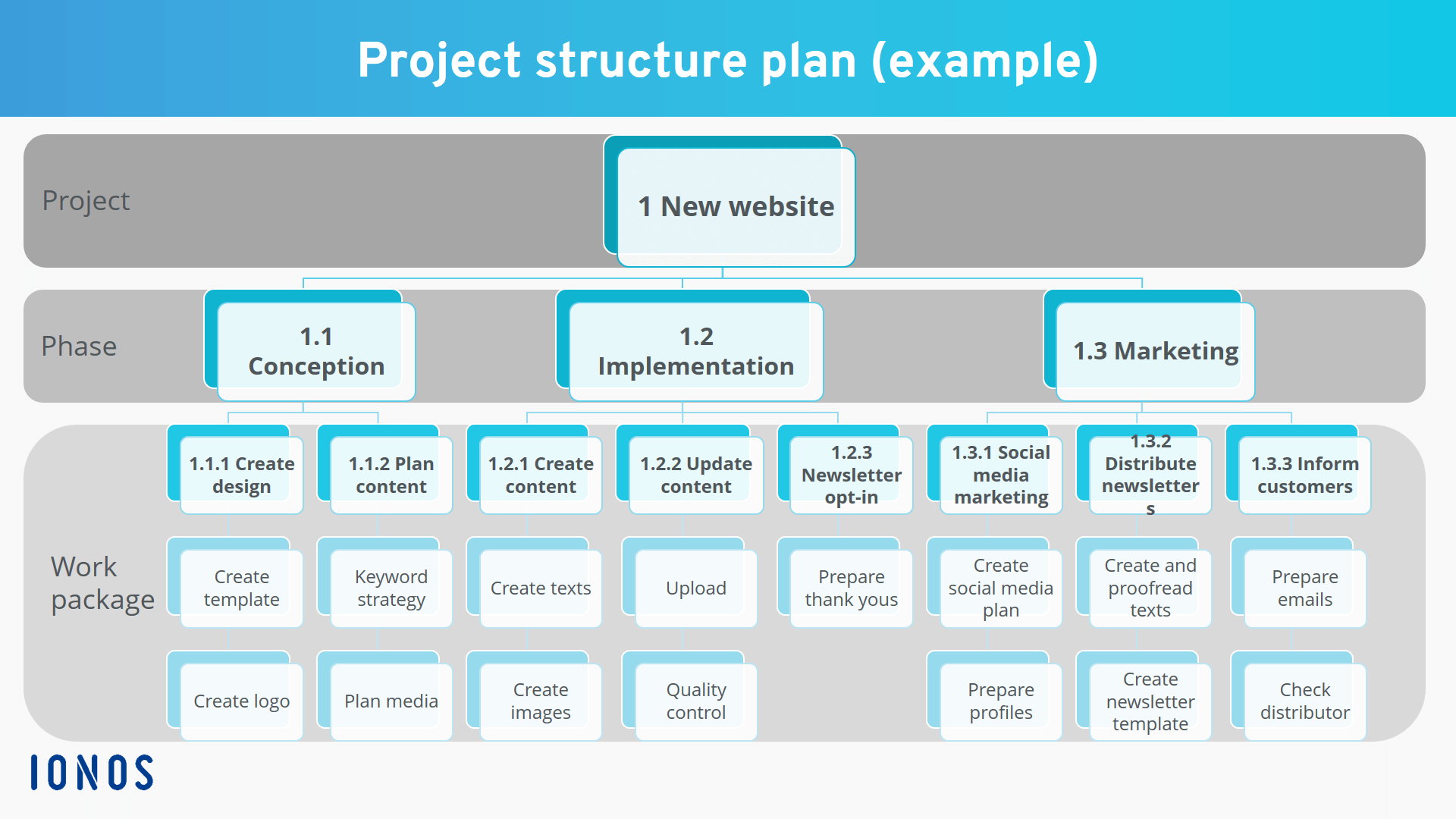 Project structure plan (example)

Project

1 New website

Phase

1.1 Conception

1.2 Implementation

1.3 Marketing

Work package

1.1.1 Create design

1.1.2 Plan content

1.2.1 Create content

1.2.2 Update content

1.2.3 Newsletter opt-in

1.3.1 Social media marketing

1.3.2 Distribute newsletters

1.3.3 Inform customers

Create template

Keyword strategy

Create texts

Upload

Prepare thank yous

Create social media plan

Create and proofread texts

Prepare emails

Create logo

Plan media

Create images

Quality control

Prepare profiles

Create newsletter template

Check distributor

IONOS